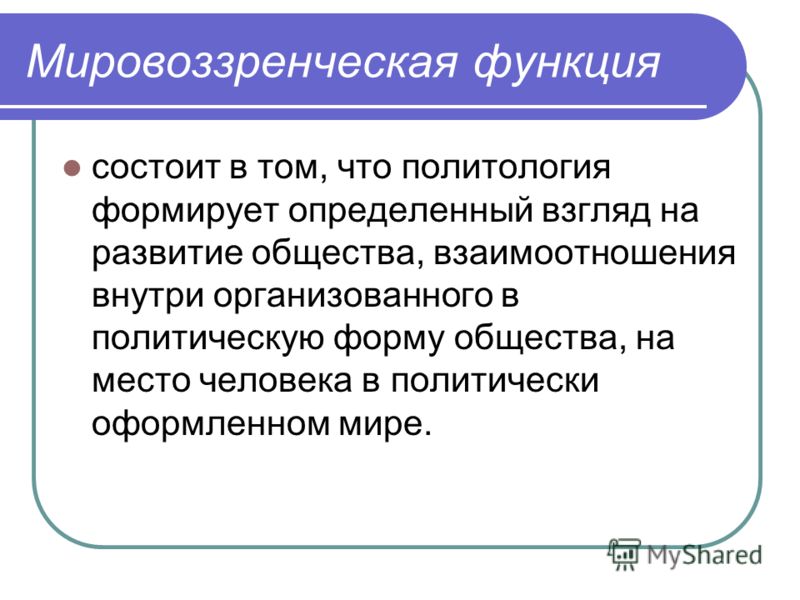 Мировоззренческая функция

состоит в том, что политология формирует определенный взгляд на развитие общества, взаимоотношения внутри организованного в политическую форму общества, на место человека в политически оформленном мире.

MyShared